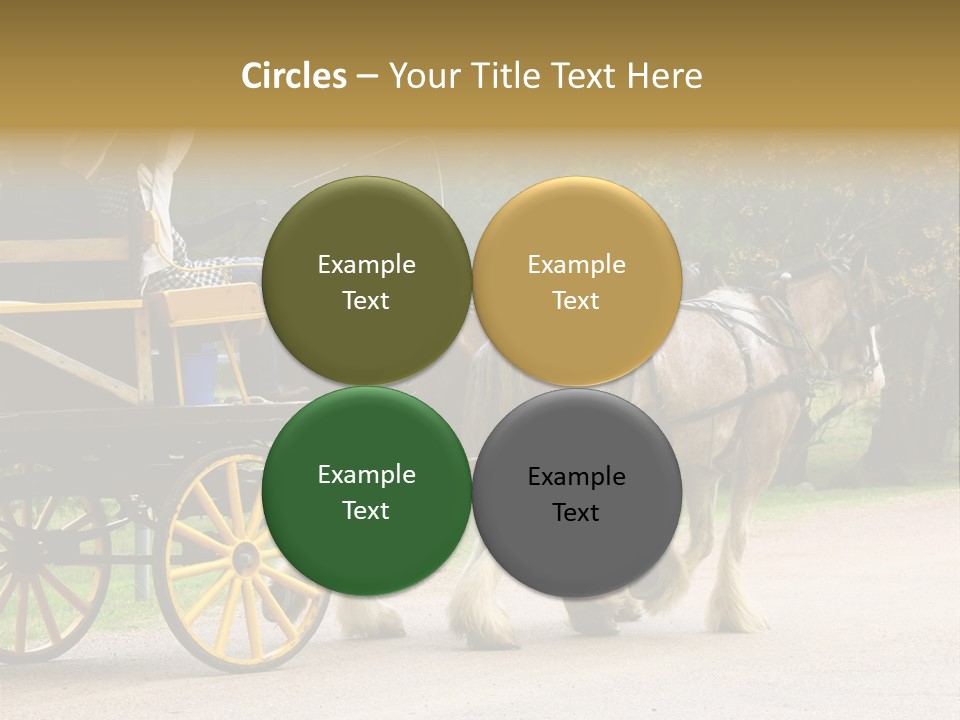 Circles – Your Title Text Here

Example Text

Example Text

Example Text

Example Text